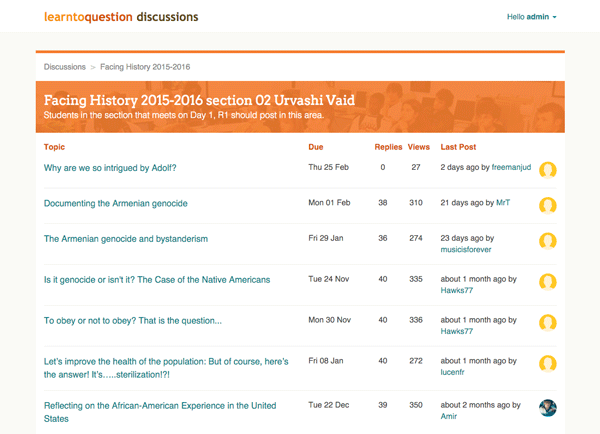 learntoquestion discussions

Hello admin

Discussions > Facing History 2015-2016

Facing History 2015-2016 section 02 Urvashi Vaid
Students in the section that meets on Day 1, R1 should post in this area.

| Topic | Due | Replies | Views | Last Post |
|---|---|---|---|---|
| Why are we so intrigued by Adolf? | Thu 25 Feb | 0 | 27 | 2 days ago by freemanjud |
| Documenting the Armenian genocide | Mon 01 Feb | 38 | 310 | 21 days ago by MrT |
| The Armenian genocide and bystanderism | Fri 29 Jan | 36 | 274 | 23 days ago by musicisforever |
| Is it genocide or isn't it? The Case of the Native Americans | Tue 24 Nov | 40 | 335 | about 1 month ago by Hawks77 |
| To obey or not to obey? That is the question... | Mon 30 Nov | 40 | 336 | about 1 month ago by Hawks77 |
| Let's improve the health of the population: But of course, here's the answer! It's.....sterilization!?! | Fri 08 Jan | 40 | 272 | about 1 month ago by lucenfr |
| Reflecting on the African-American Experience in the United States | Tue 22 Dec | 39 | 350 | about 2 months ago by Amir |